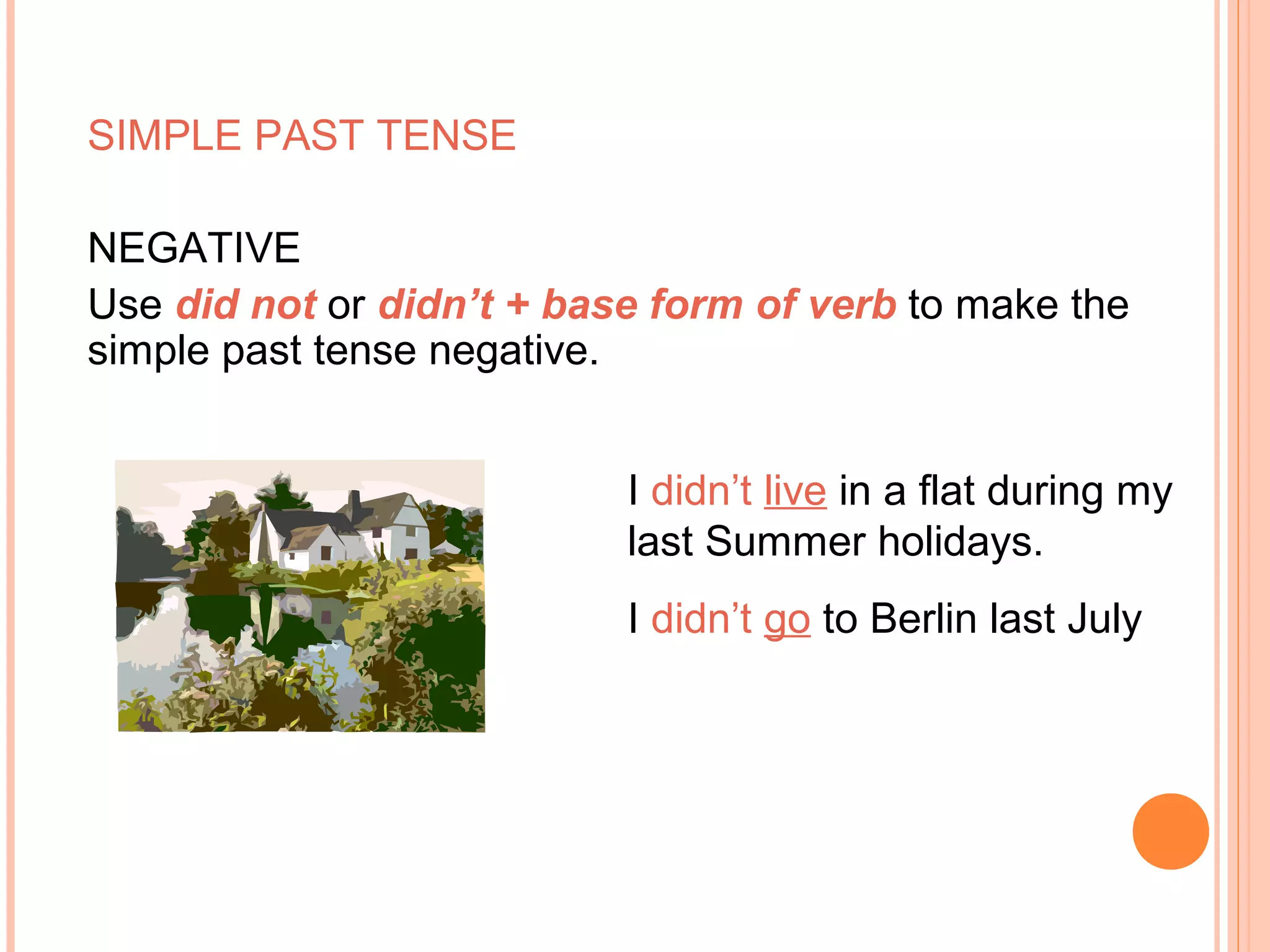 SIMPLE PAST TENSE

NEGATIVE

Use did not or didn’t + base form of verb to make the simple past tense negative.

I didn’t live in a flat during my last Summer holidays.

I didn’t go to Berlin last July